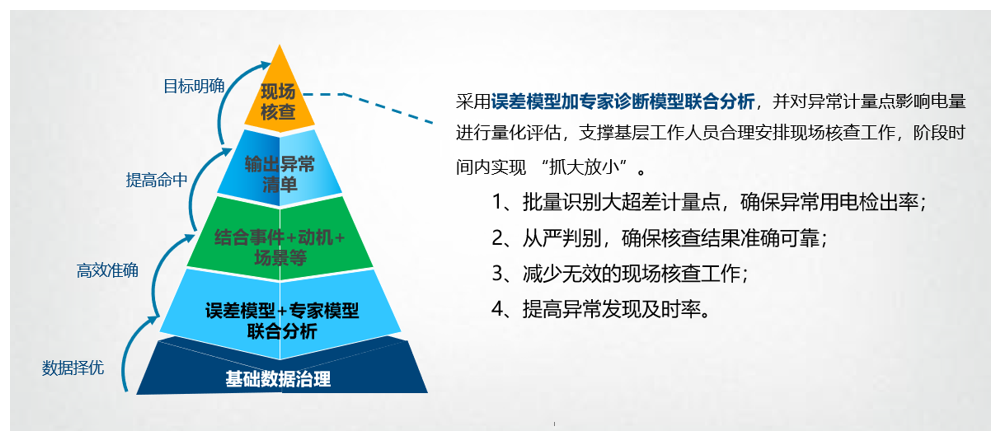 目标明确

提高命中

高效准确

数据择优

现场核查

输出异常清单

结合事件+动机+场景等

误差模型+专家模型联合分析

基础数据治理

采用误差模型加专家诊断模型联合分析，并对异常计量点影响电量进行量化评估，支撑基层工作人员合理安排现场核查工作，阶段时间内实现 “抓大放小”。

1、批量识别大超差计量点，确保异常用电检出率；

2、从严判别，确保核查结果准确可靠；

3、减少无效的现场核查工作；

4、提高异常发现及时率。